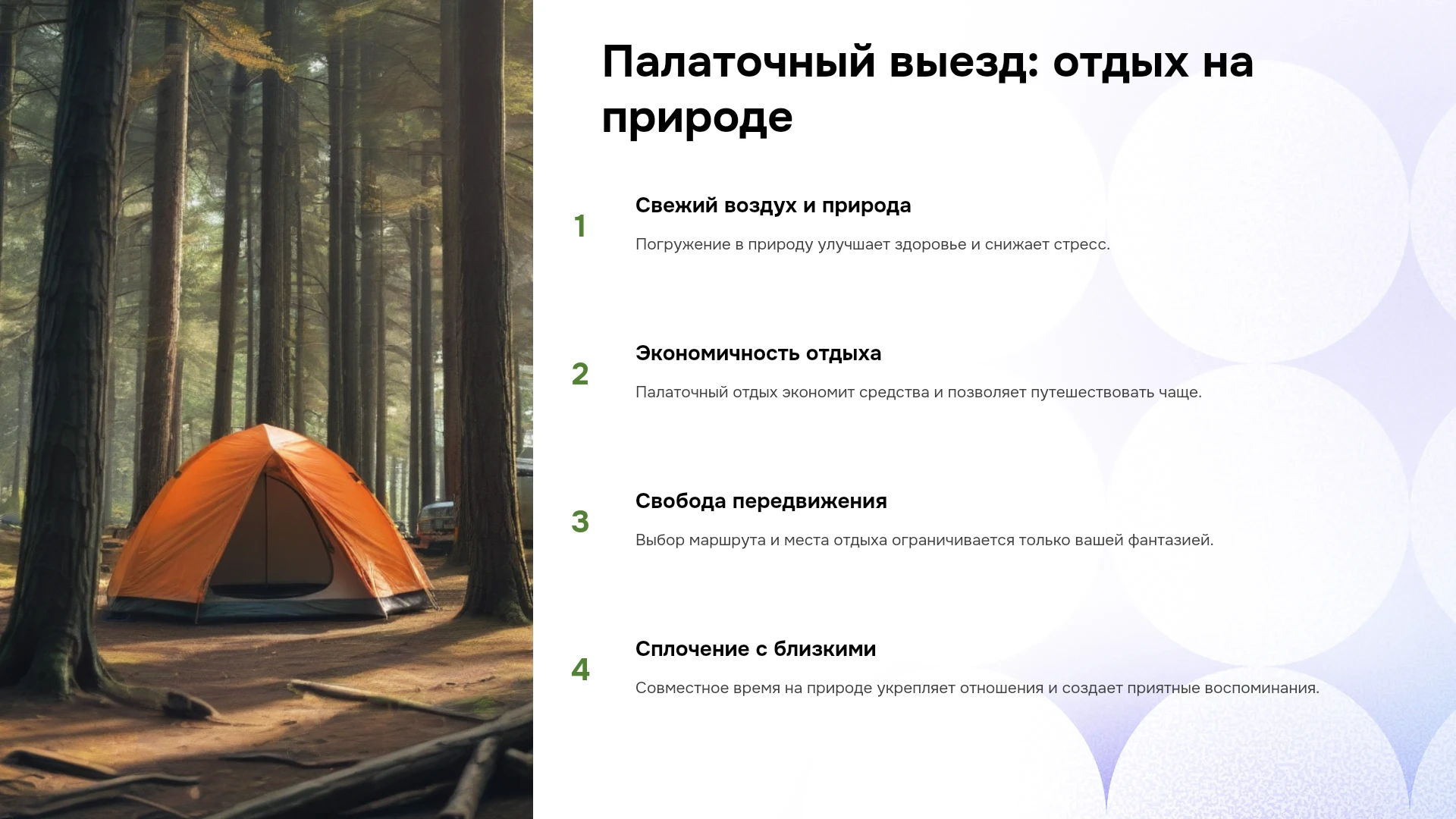 Палаточный выезд: отдых на природе

1

Свежий воздух и природа

Погружение в природу улучшает здоровье и снижает стресс.

2

Экономичность отдыха

Палаточный отдых экономит средства и позволяет путешествовать чаще.

3

Свобода передвижения

Выбор маршрута и места отдыха ограничивается только вашей фантазией.

4

Сплочение с близкими

Совместное время на природе укрепляет отношения и создает приятные воспоминания.